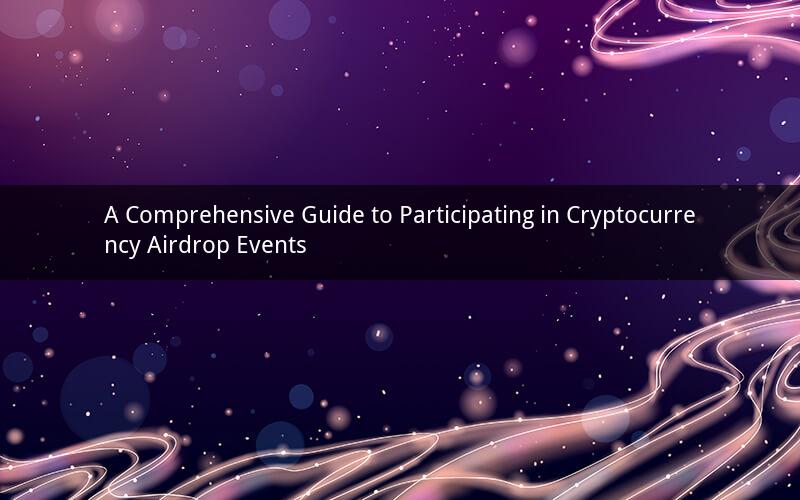 A Comprehensive Guide to Participating in Cryptocurrency Airdrop Events